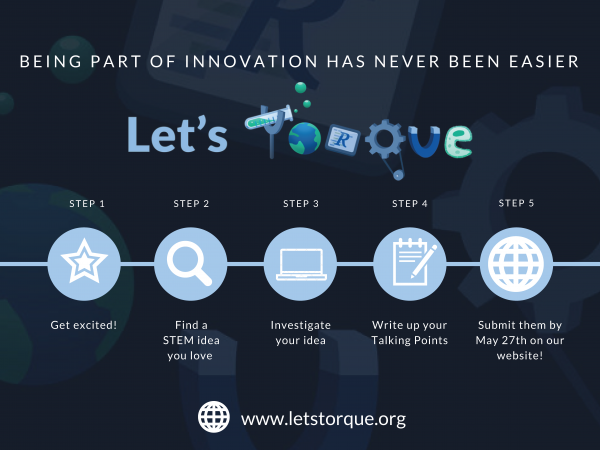 BEING PART OF INNOVATION HAS NEVER BEEN EASIER

Let's Torque

STEP 1

Get excited!

STEP 2

Find a STEM idea you love

STEP 3

Investigate your idea

STEP 4

Write up your Talking Points

STEP 5

Submit them by May 27th on our website!

www.letstorque.org